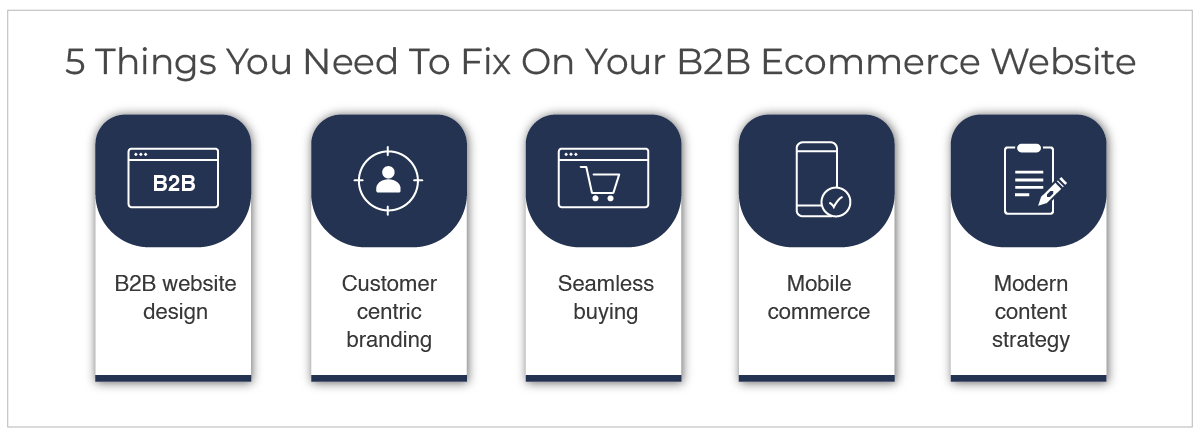 5 Things You Need To Fix On Your B2B Ecommerce Website

B2B

B2B website design

Customer centric branding

Seamless buying

Mobile commerce

Modern content strategy